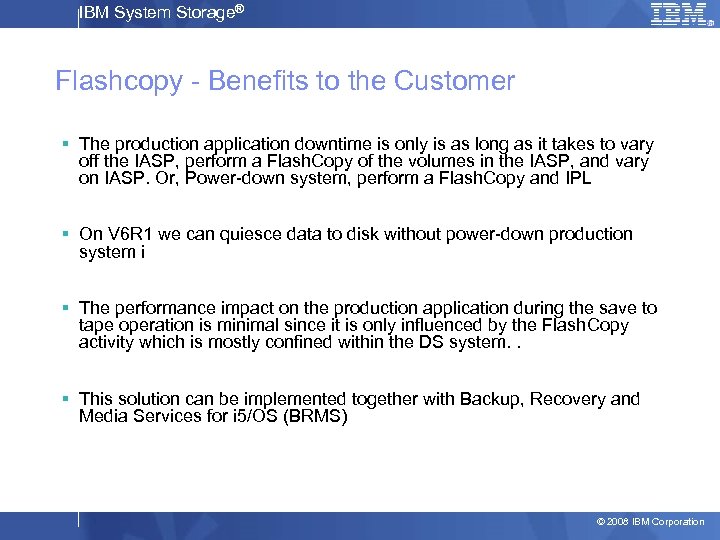 IBM System Storage®

IBM

Flashcopy - Benefits to the Customer

▪ The production application downtime is only is as long as it takes to vary off the IASP, perform a FlashCopy of the volumes in the IASP, and vary on IASP. Or, Power-down system, perform a FlashCopy and IPL

▪ On V6R1 we can quiesce data to disk without power-down production system i

▪ The performance impact on the production application during the save to tape operation is minimal since it is only influenced by the FlashCopy activity which is mostly confined within the DS system. .

▪ This solution can be implemented together with Backup, Recovery and Media Services for i5/OS (BRMS)

© 2008 IBM Corporation